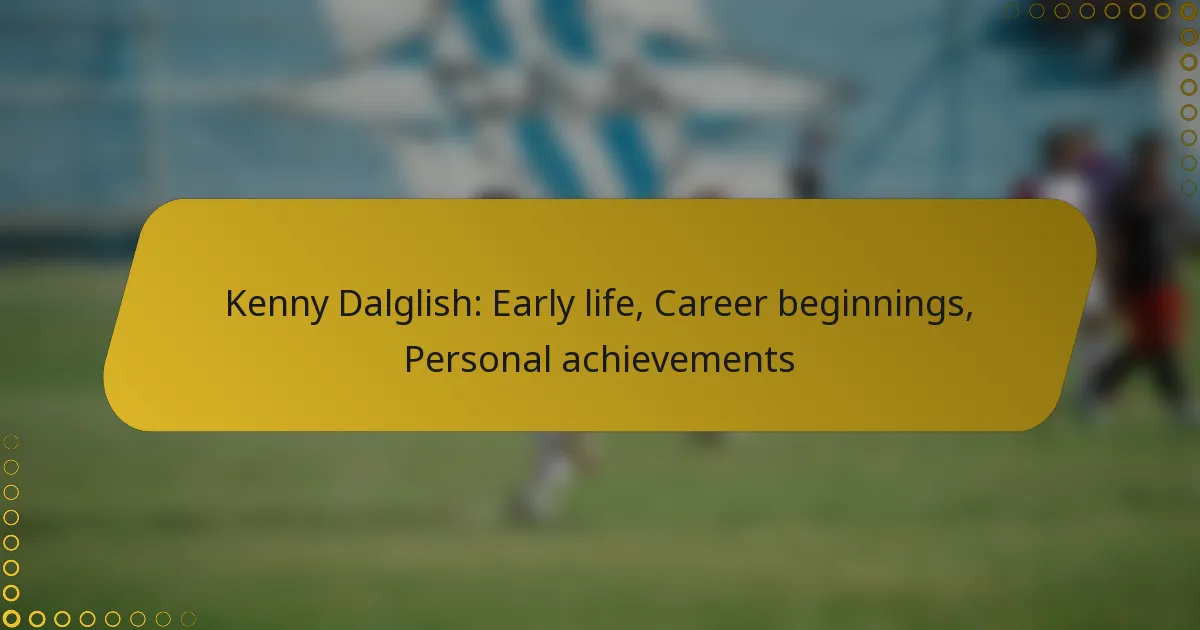 Kenny Dalglish: Early life, Career beginnings, Personal achievements